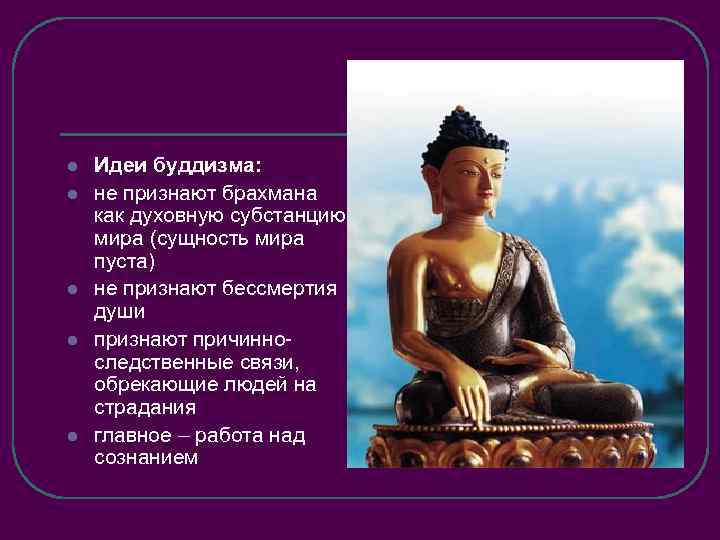 Идеи буддизма:

не признают брахмана как духовную субстанцию мира (сущность мира пуста)

не признают бессмертия души

признают причинно-следственные связи, обрекающие людей на страдания

главное – работа над сознанием